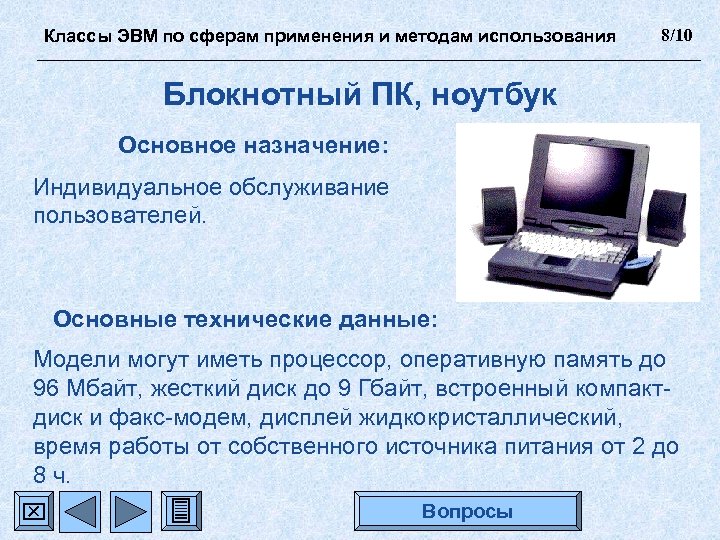 Классы ЭВМ по сферам применения и методам использования 8/10

Блокнотный ПК, ноутбук

Основное назначение:

Индивидуальное обслуживание пользователей.

Основные технические данные:

Модели могут иметь процессор, оперативную память до 96 Мбайт, жесткий диск до 9 Гбайт, встроенный компакт-диск и факс-модем, дисплей жидкокристаллический, время работы от собственного источника питания от 2 до 8 ч.

Вопросы